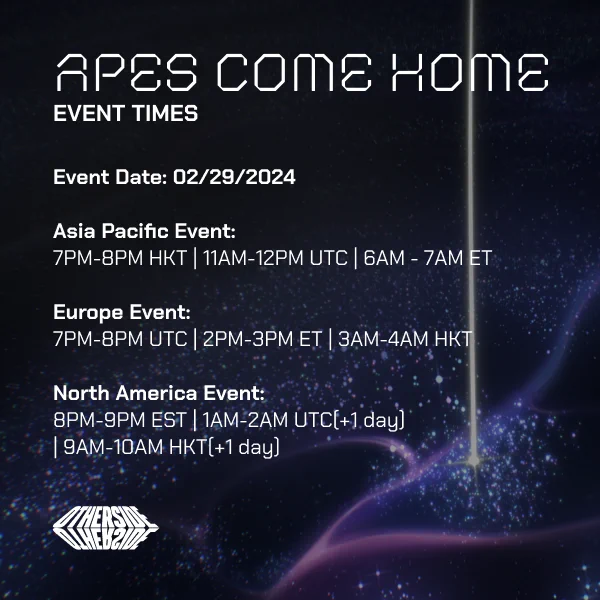 APES COME HOME
EVENT TIMES

Event Date: 02/29/2024

Asia Pacific Event:
7PM-8PM HKT | 11AM-12PM UTC | 6AM - 7AM ET

Europe Event:
7PM-8PM UTC | 2PM-3PM ET | 3AM-4AM HKT

North America Event:
8PM-9PM EST | 1AM-2AM UTC(+1 day) | 9AM-10AM HKT(+1 day)

OTHERSIDE